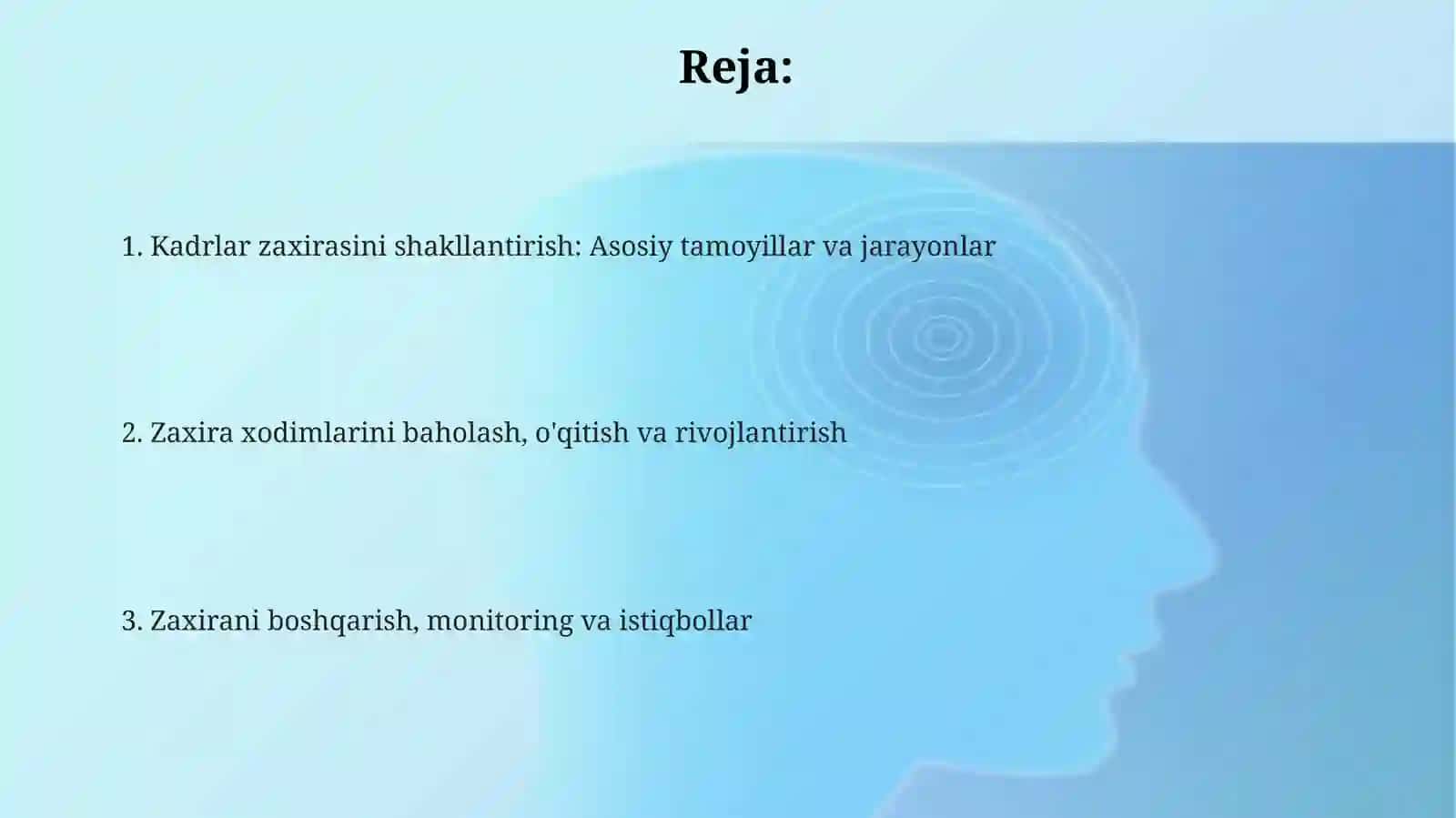 Reja:

1. Kadrlar zaxirasini shakllantirish: Asosiy tamoyillar va jarayonlar

2. Zaxira xodimlarini baholash, o'qitish va rivojlantirish

3. Zaxirani boshqarish, monitoring va istiqbollar